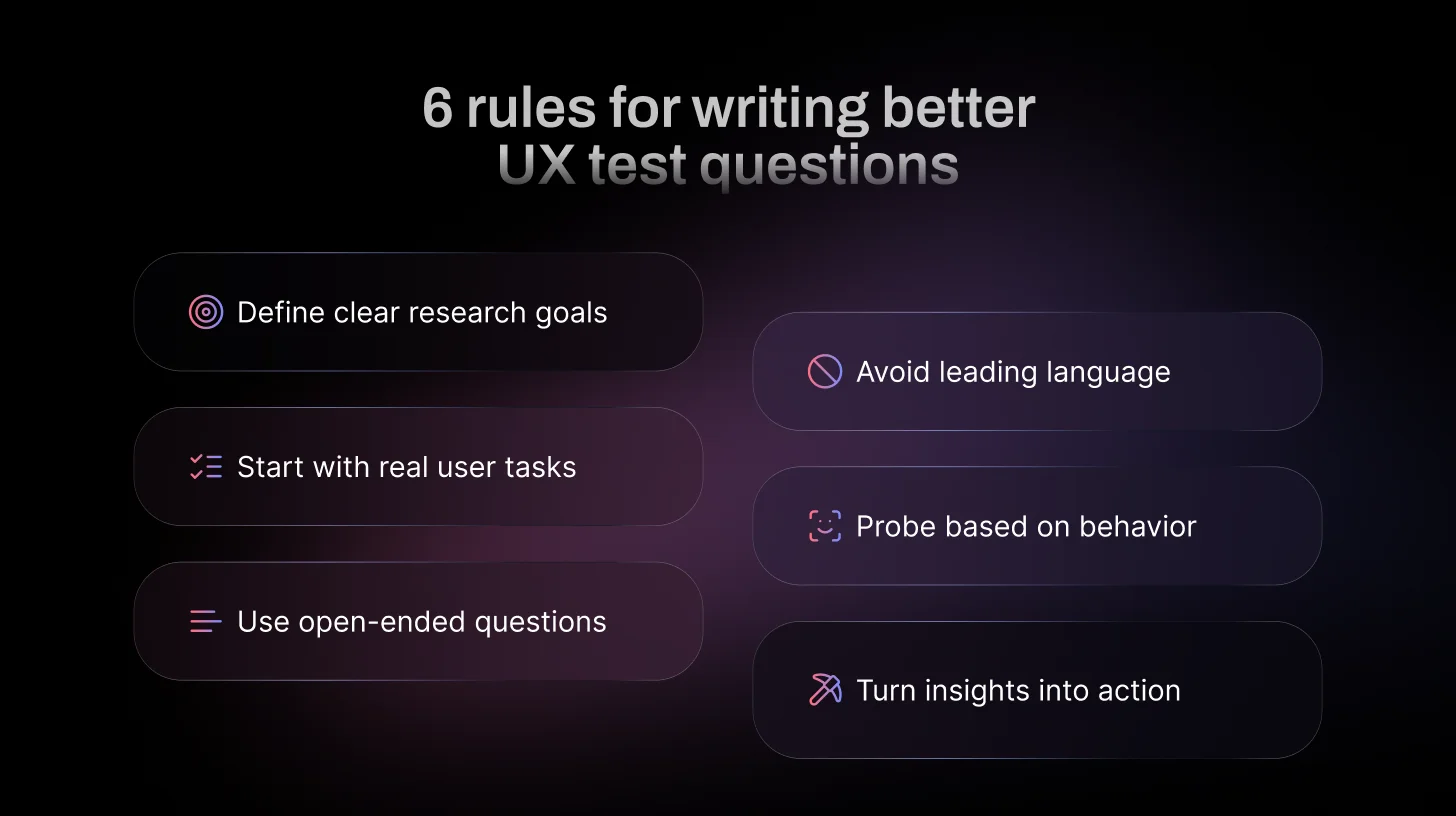 6 rules for writing better UX test questions

Define clear research goals

Start with real user tasks

Use open-ended questions

Avoid leading language

Probe based on behavior

Turn insights into action